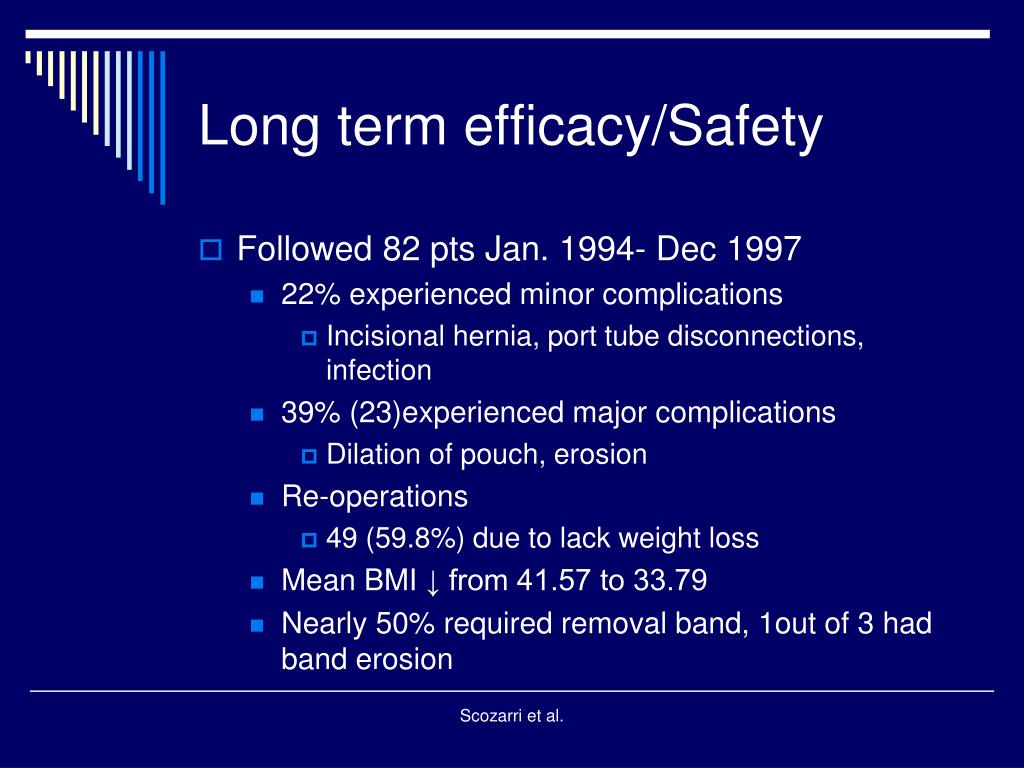 Long term efficacy/Safety

Followed 82 pts Jan. 1994- Dec 1997

22% experienced minor complications

Incisional hernia, port tube disconnections, infection

39% (23)experienced major complications

Dilation of pouch, erosion

Re-operations

49 (59.8%) due to lack weight loss

Mean BMI ↓ from 41.57 to 33.79

Nearly 50% required removal band, 1out of 3 had band erosion

Scozarri et al.